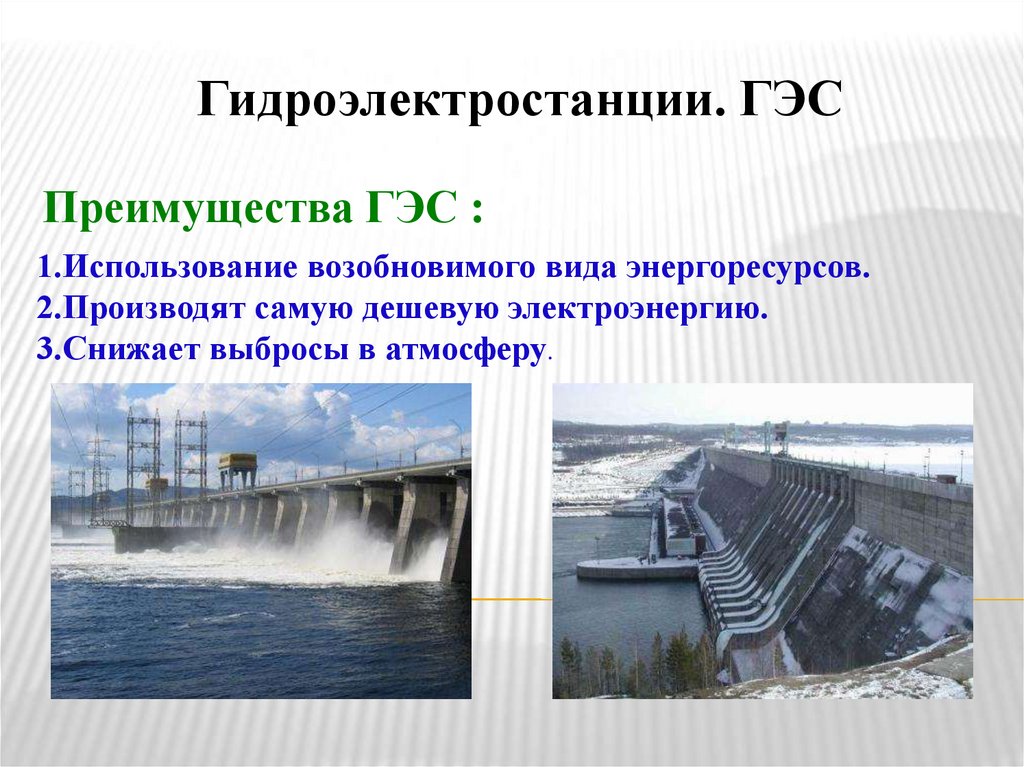 Гидроэлектростанции. ГЭС

Преимущества ГЭС :

1.Использование возобновимого вида энергоресурсов.
2.Производят самую дешевую электроэнергию.
3.Снижает выбросы в атмосферу.